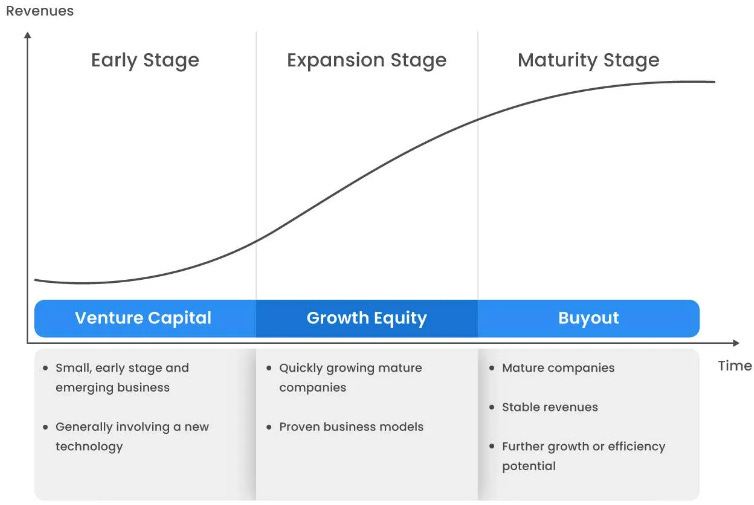 Revenues

Early Stage

Expansion Stage

Maturity Stage

Venture Capital

Growth Equity

Buyout

Time

• Small, early stage and emerging business

• Generally involving a new technology

• Quickly growing mature companies

• Proven business models

• Mature companies

• Stable revenues

• Further growth or efficiency potential